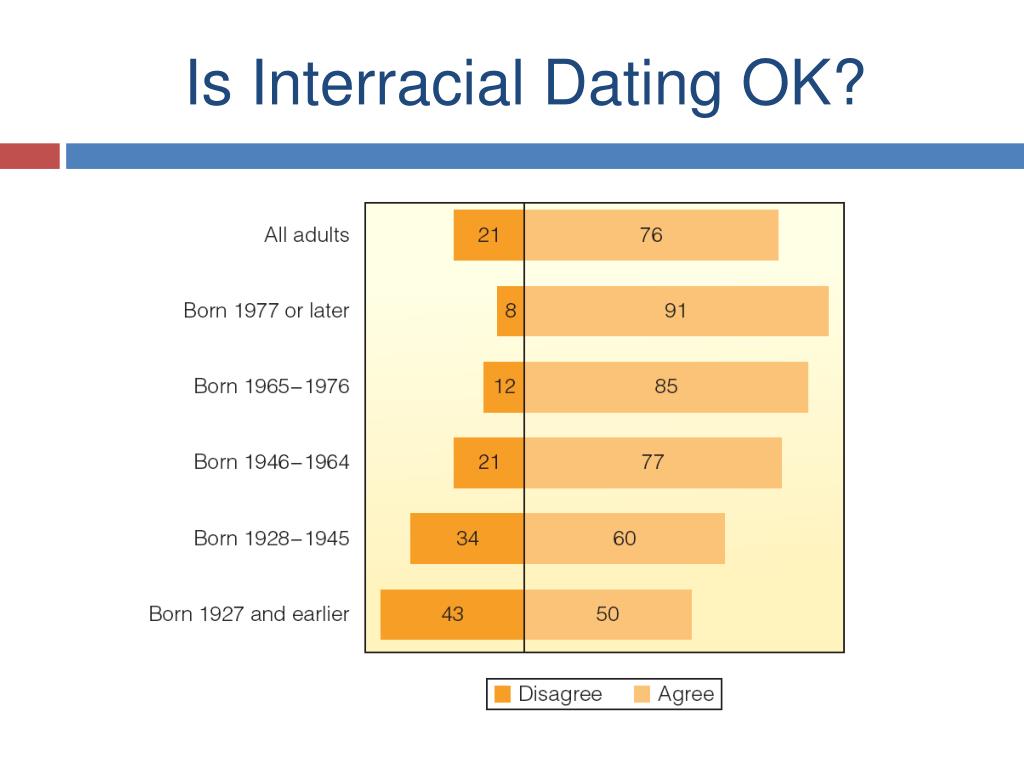 Is Interracial Dating OK?

All adults 21 76

Born 1977 or later 8 91

Born 1965–1976 12 85

Born 1946–1964 21 77

Born 1928–1945 34 60

Born 1927 and earlier 43 50

Disagree Agree